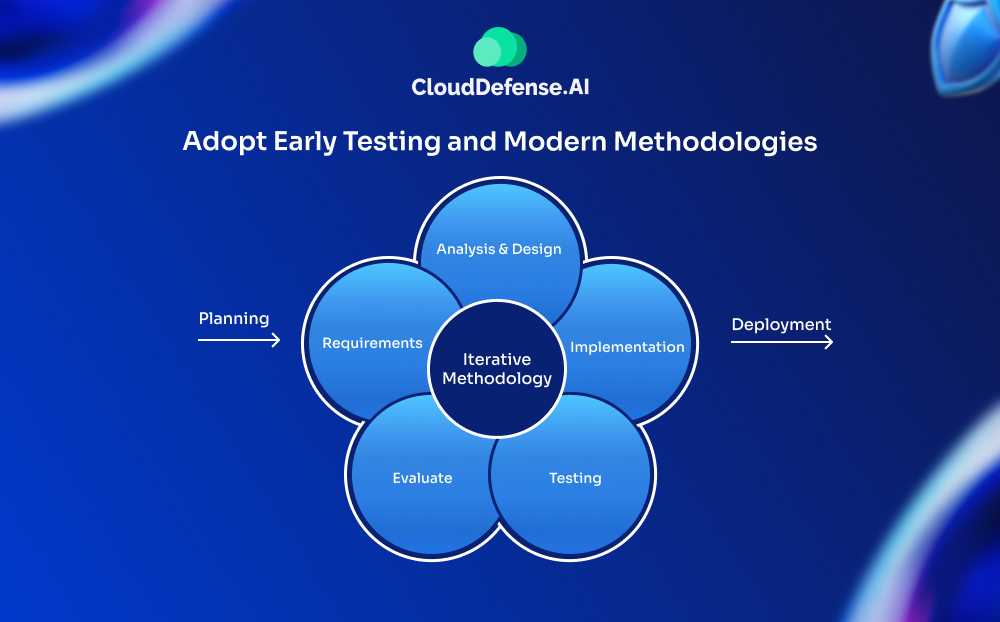 CloudDefense.AI

Adopt Early Testing and Modern Methodologies

Planning

Analysis & Design

Requirements

Iterative Methodology

Implementation

Evaluate

Testing

Deployment